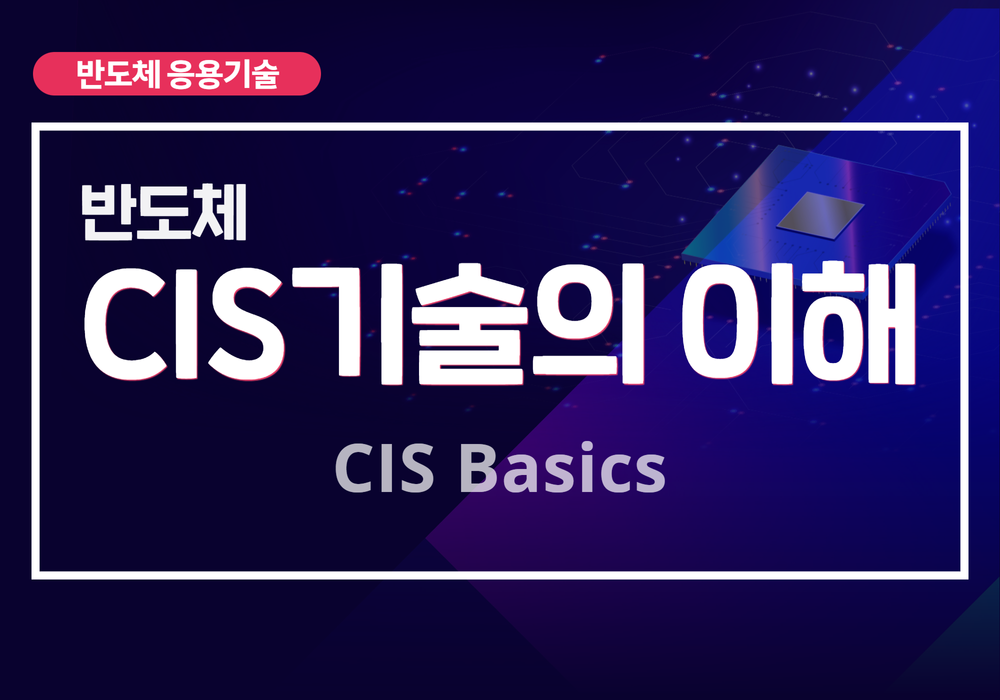 반도체 응용기술

반도체

CIS기술의 이해

CIS Basics